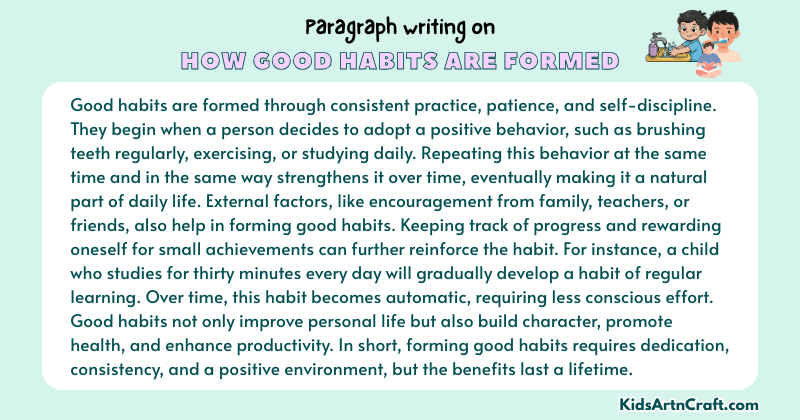 Paragraph writing on
HOW GOOD HABITS ARE FORMED

Good habits are formed through consistent practice, patience, and self-discipline. They begin when a person decides to adopt a positive behavior, such as brushing teeth regularly, exercising, or studying daily. Repeating this behavior at the same time and in the same way strengthens it over time, eventually making it a natural part of daily life. External factors, like encouragement from family, teachers, or friends, also help in forming good habits. Keeping track of progress and rewarding oneself for small achievements can further reinforce the habit. For instance, a child who studies for thirty minutes every day will gradually develop a habit of regular learning. Over time, this habit becomes automatic, requiring less conscious effort. Good habits not only improve personal life but also build character, promote health, and enhance productivity. In short, forming good habits requires dedication, consistency, and a positive environment, but the benefits last a lifetime.

KidsArtnCraft.com